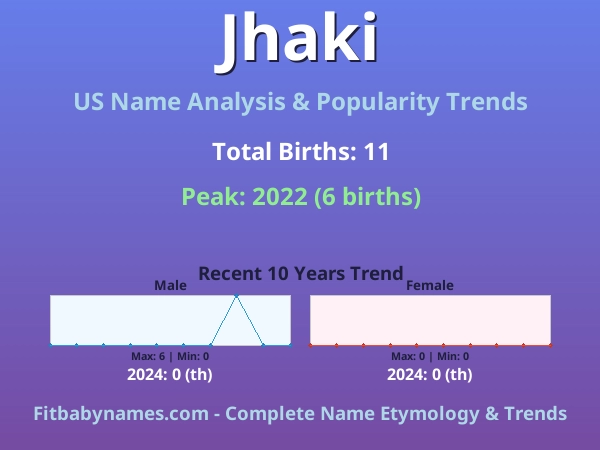 Jhaki

US Name Analysis & Popularity Trends

Total Births: 11

Peak: 2022 (6 births)

Recent 10 Years Trend

Male

Max: 6 | Min: 0

2024: 0 (th)

Female

Max: 0 | Min: 0

2024: 0 (th)

Fitbabynames.com - Complete Name Etymology & Trends